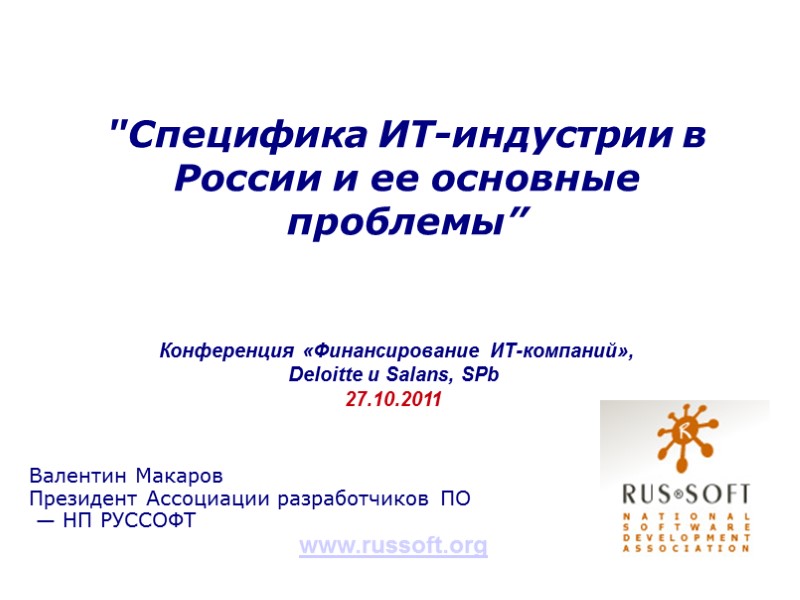 "Специфика ИТ-индустрии в России и ее основные проблемы”

Конференция «Финансирование ИТ-компаний», Deloitte и Salans, SPb
27.10.2011

Валентин Макаров
Президент Ассоциации разработчиков ПО
— НП РУССОФТ

www.russoft.org

R
RUS®SOFT
NATIONAL
SOFTWARE
DEVELOPMENT
ASSOCIATION